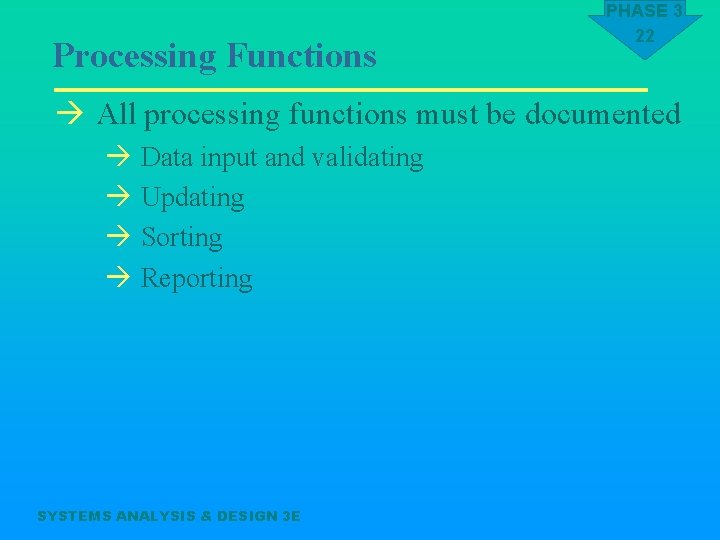 PHASE 3
22

Processing Functions

→ All processing functions must be documented

→ Data input and validating

→ Updating

→ Sorting

→ Reporting

SYSTEMS ANALYSIS & DESIGN 3E